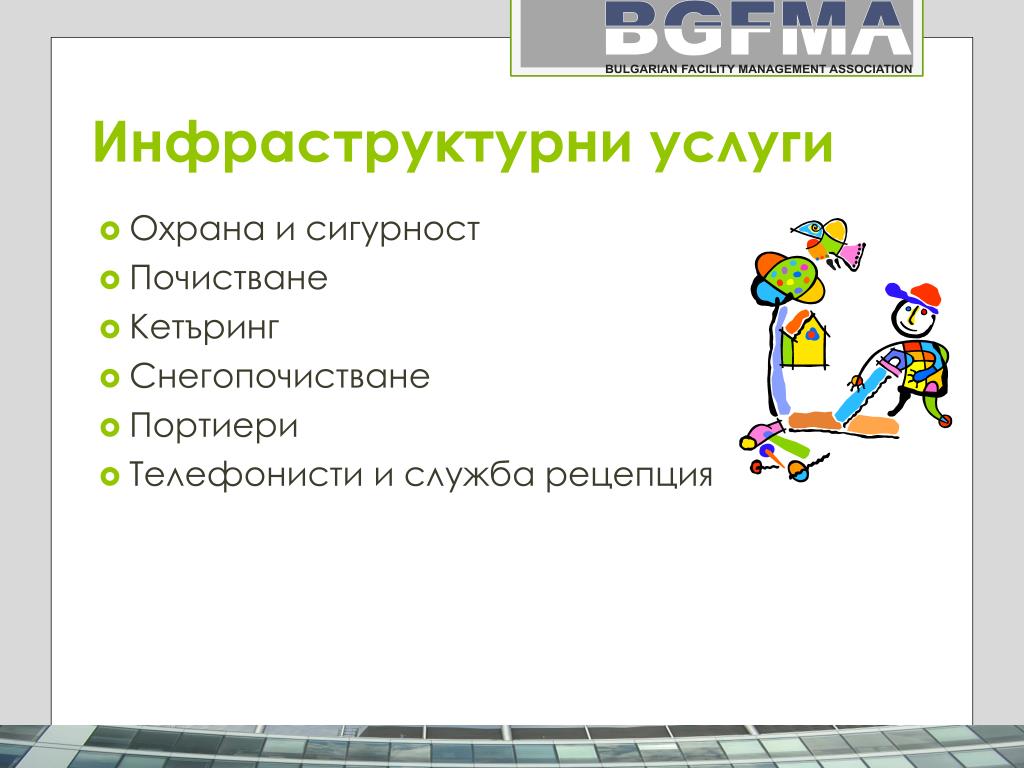 BGFMA
BULGARIAN FACILITY MANAGEMENT ASSOCIATION

Инфраструктурни услуги

Охрана и сигурност
Почистване
Кетъринг
Снегопочистване
Портиери
Телефонисти и служба рецепция